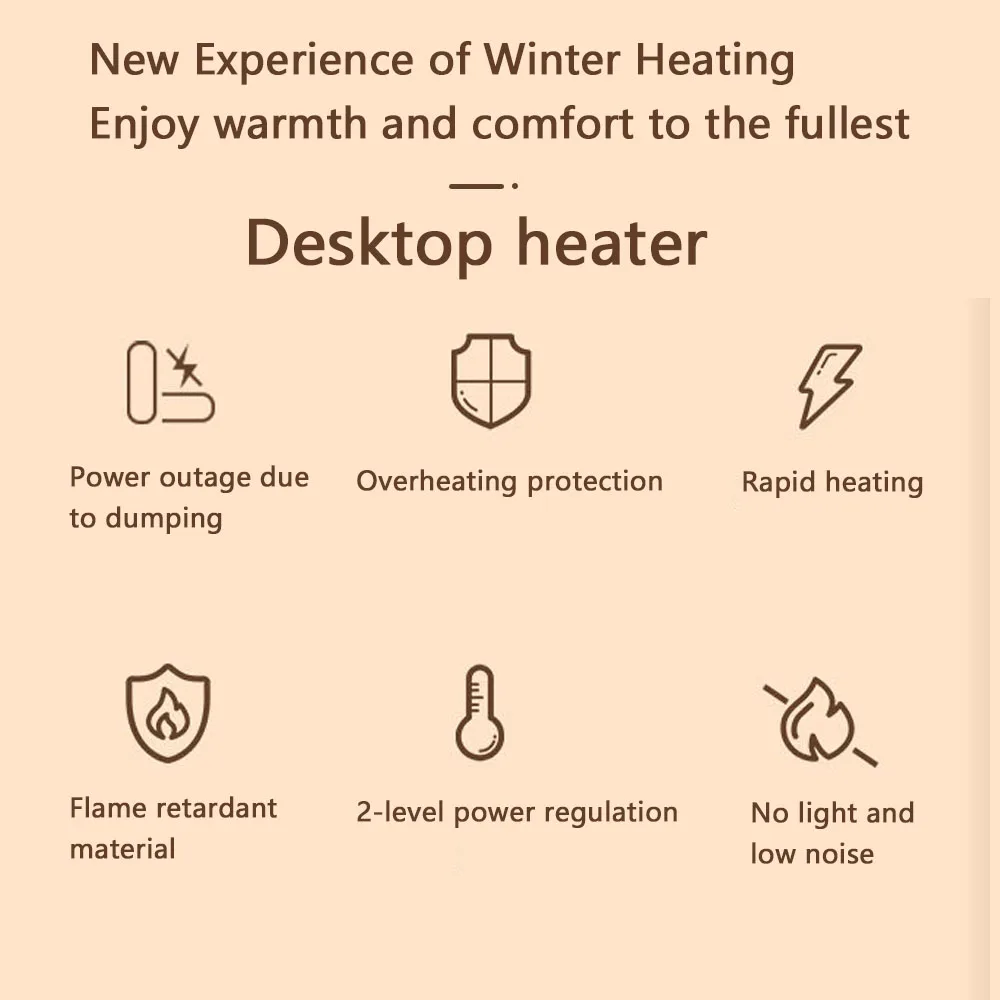 New Experience of Winter Heating
Enjoy warmth and comfort to the fullest

Desktop heater

Power outage due to dumping

Overheating protection

Rapid heating

Flame retardant material

2-level power regulation

No light and low noise